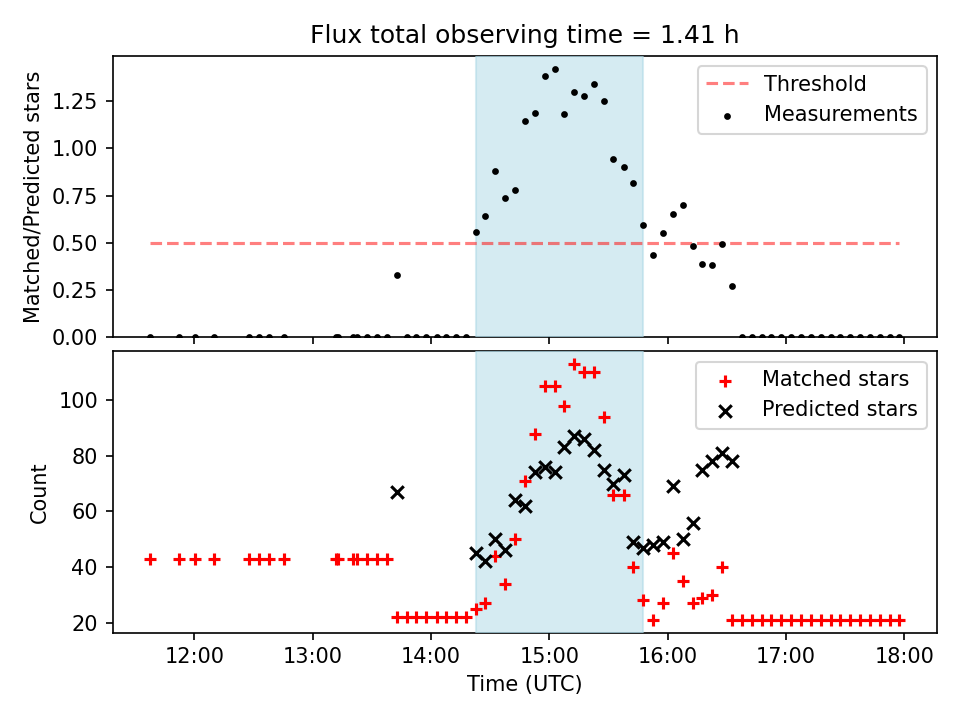 Flux total observing time = 1.41 h

Matched/Predicted stars

1.25
1.00
0.75
0.50
0.25
0.00

Threshold
Measurements

Count

100
80
60
40
20

Matched stars
Predicted stars

12:00 13:00 14:00 15:00 16:00 17:00 18:00

Time (UTC)